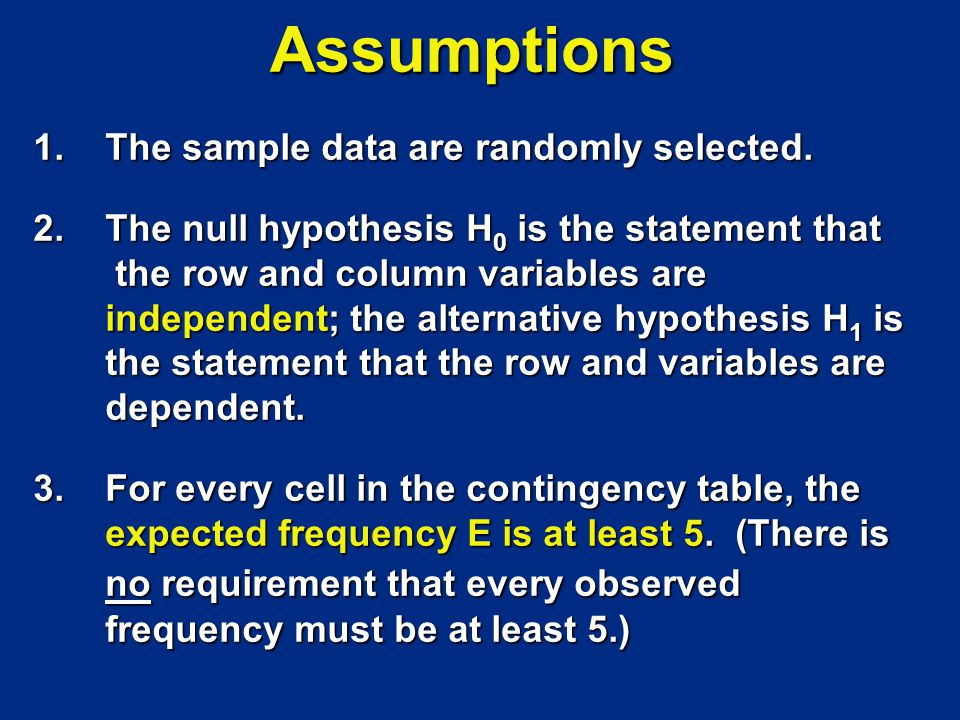 Assumptions

1. The sample data are randomly selected.

2. The null hypothesis $H_0$ is the statement that the row and column variables are independent; the alternative hypothesis $H_1$ is the statement that the row and variables are dependent.

3. For every cell in the contingency table, the expected frequency E is at least 5. (There is no requirement that every observed frequency must be at least 5.)